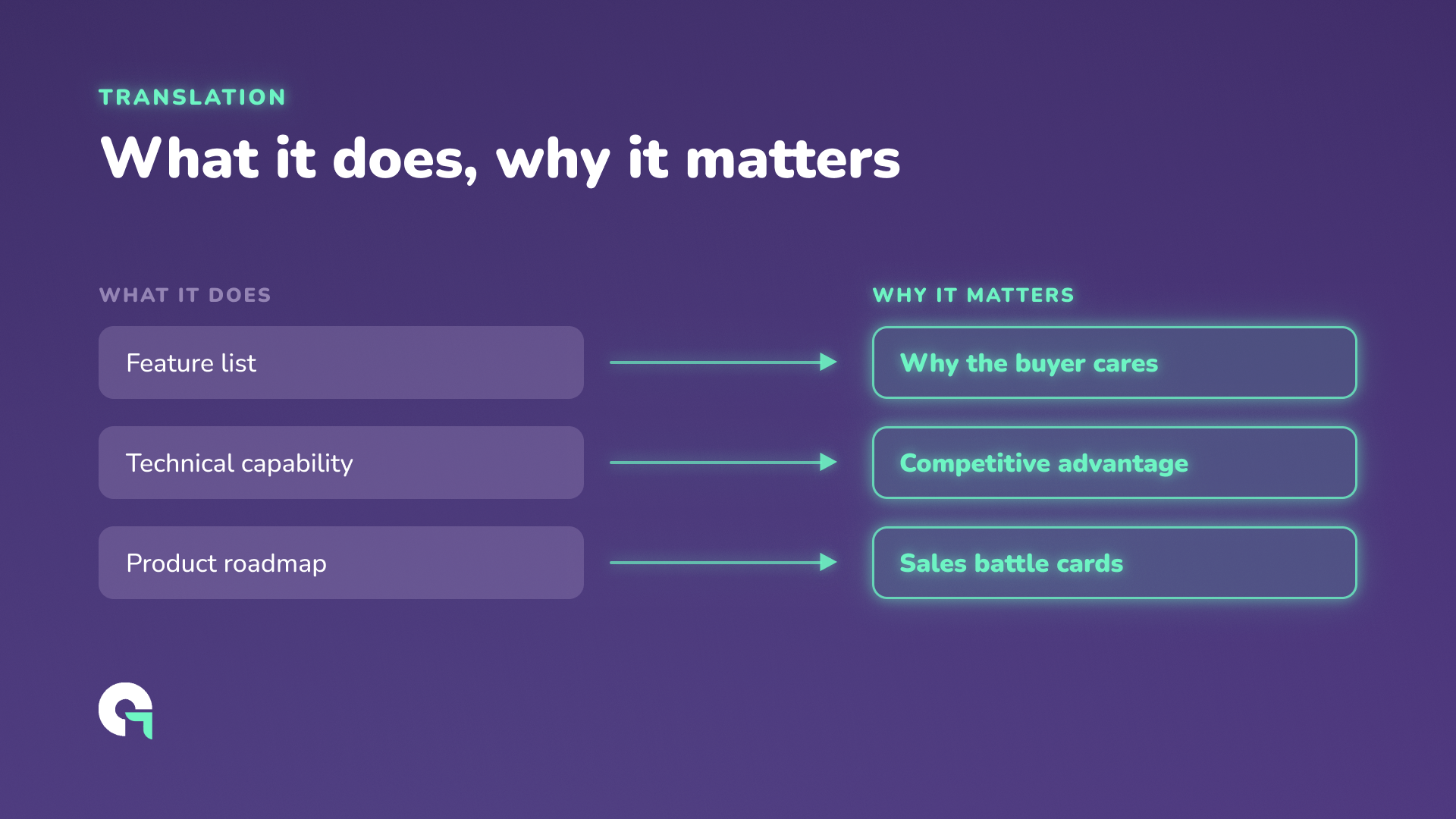 TRANSLATION

What it does, why it matters

WHAT IT DOES

Feature list

Technical capability

Product roadmap

WHY IT MATTERS

Why the buyer cares

Competitive advantage

Sales battle cards